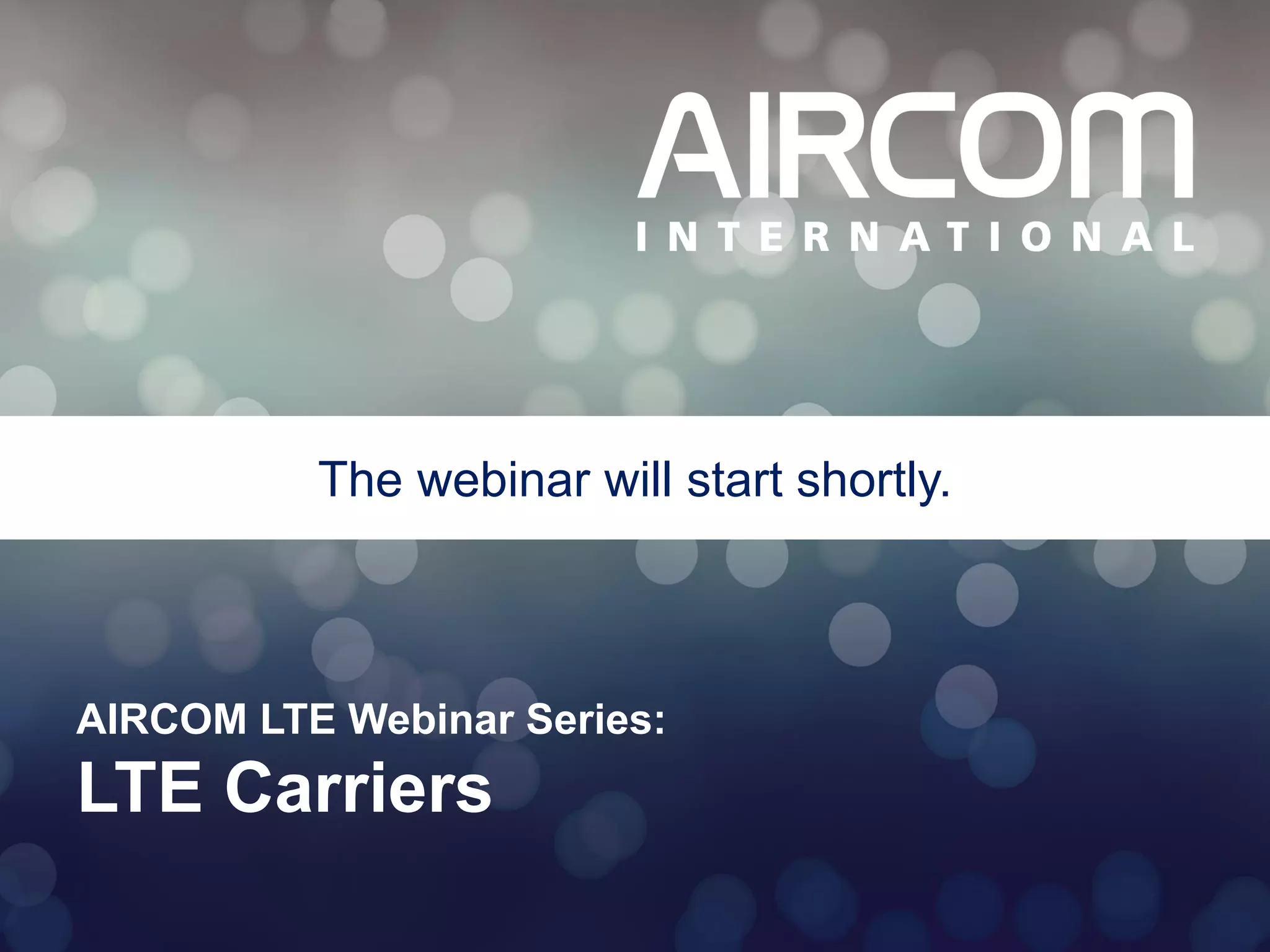 AIRCOM
INTERNATIONAL

The webinar will start shortly.

AIRCOM LTE Webinar Series:
LTE Carriers